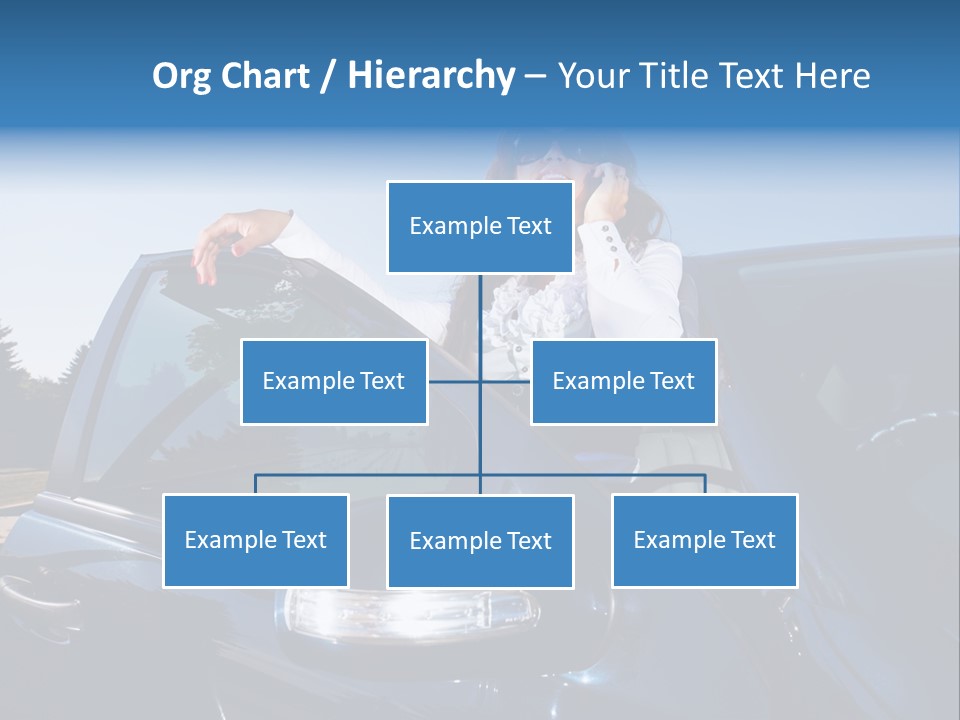 Org Chart / Hierarchy – Your Title Text Here

Example Text

Example Text

Example Text

Example Text

Example Text

Example Text